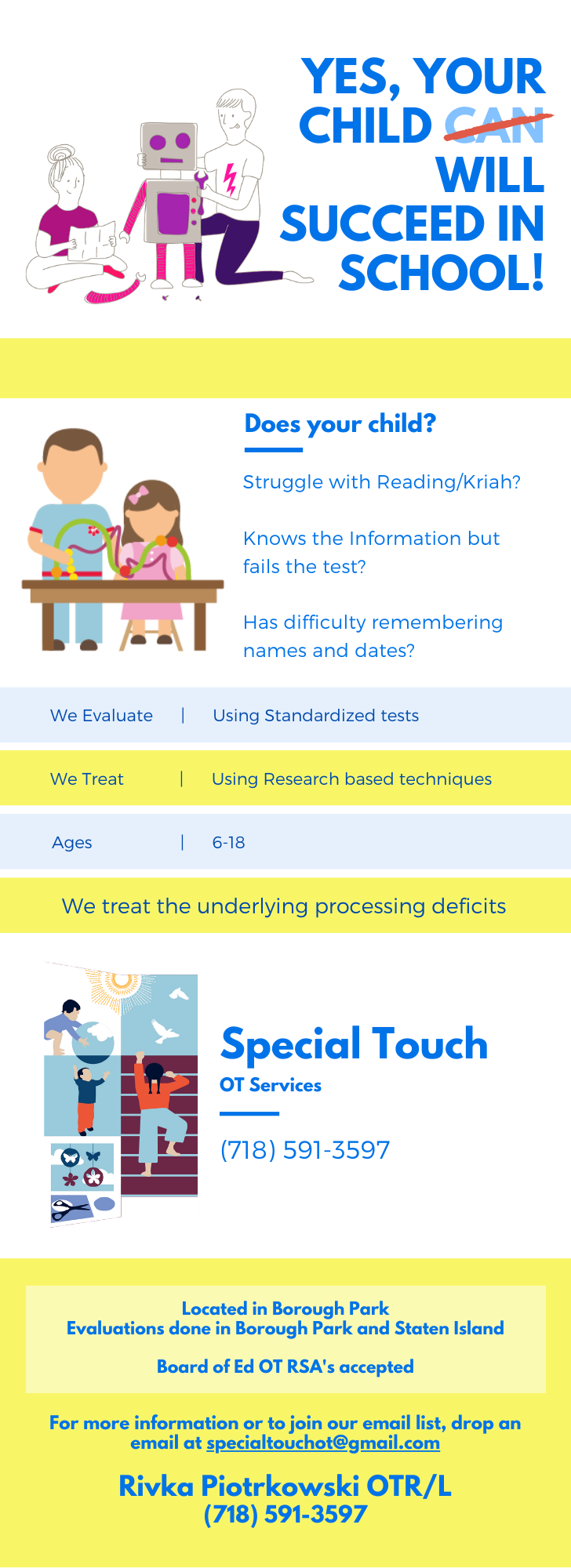 YES, YOUR CHILD CAN WILL SUCCEED IN SCHOOL!

Does your child?

Struggle with Reading/Kriah?

Knows the Information but fails the test?

Has difficulty remembering names and dates?

| We Evaluate | Using Standardized tests |
|---|---|
| We Treat | Using Research based techniques |
| Ages | 6-18 |

We treat the underlying processing deficits

Special Touch
OT Services

(718) 591-3597

Located in Borough Park
Evaluations done in Borough Park and Staten Island

Board of Ed OT RSA's accepted

For more information or to join our email list, drop an email at specialtouchot@gmail.com

Rivka Piotrkowski OTR/L
(718) 591-3597